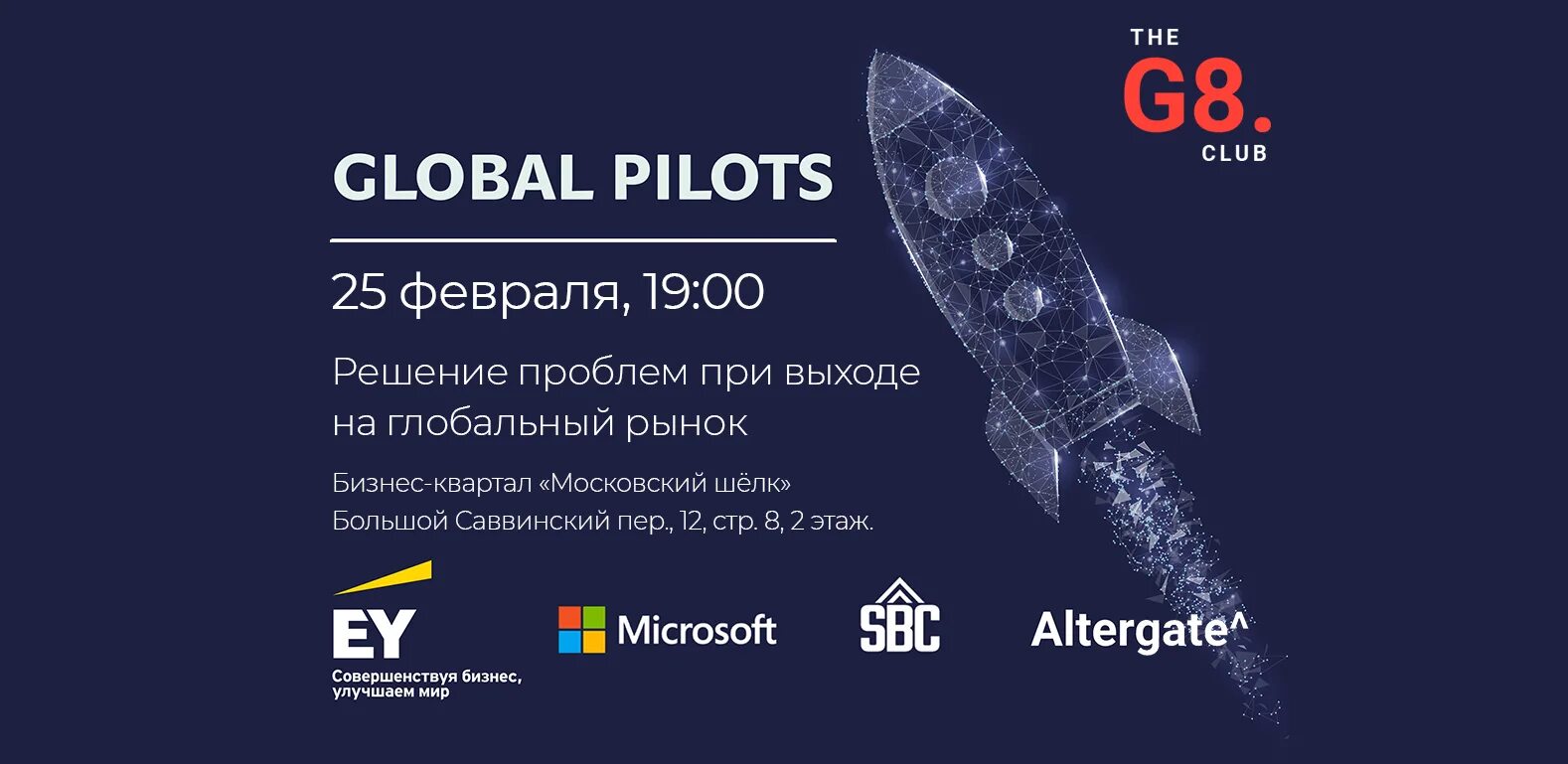 THE
G8.
CLUB

GLOBAL PILOTS

25 февраля, 19:00

Решение проблем при выходе на глобальный рынок

Бизнес-квартал «Московский шёлк»
Большой Саввинский пер., 12, стр. 8, 2 этаж.

EY
Совершенствуя бизнес, улучшаем мир

Microsoft

SBC

Altergate^